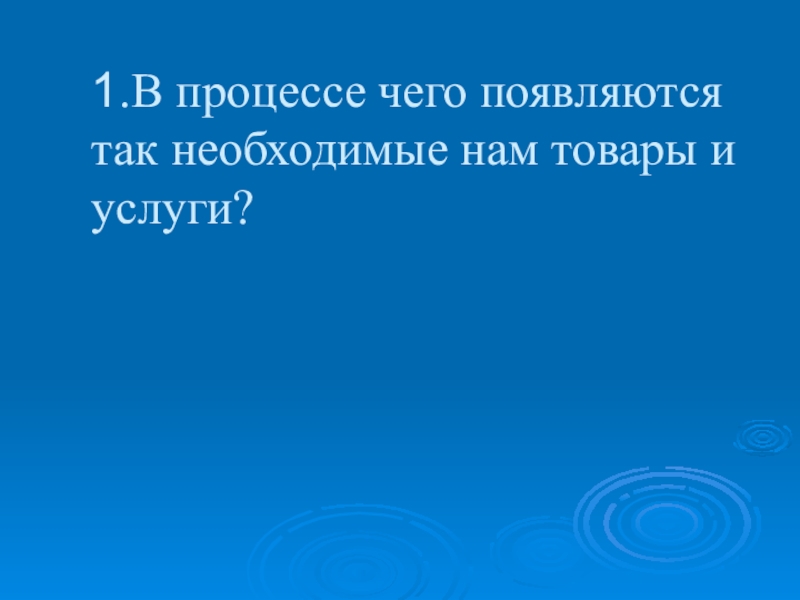 1.В процессе чего появляются так необходимые нам товары и услуги?